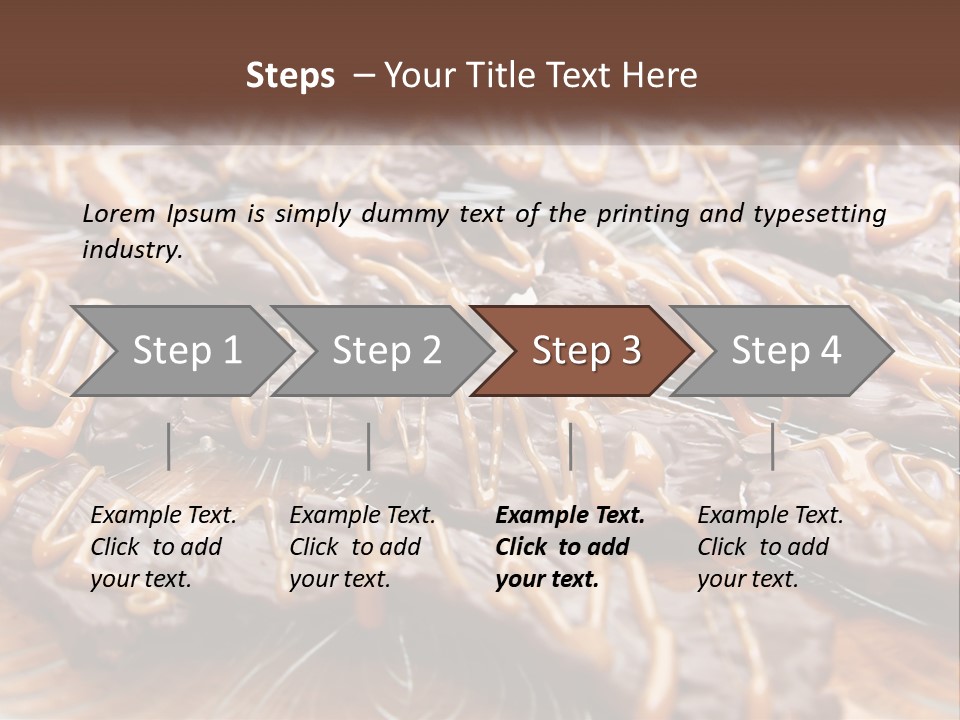 Steps – Your Title Text Here

Lorem Ipsum is simply dummy text of the printing and typesetting industry.

Step 1

Step 2

Step 3

Step 4

Example Text. Click to add your text.

Example Text. Click to add your text.

Example Text. Click to add your text.

Example Text. Click to add your text.